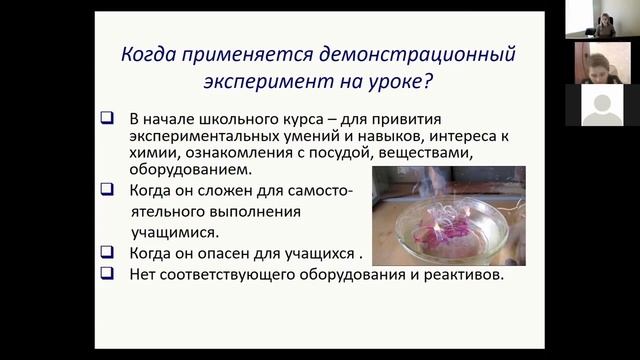 Когда применяется демонстрационный эксперимент на уроке?

❑ В начале школьного курса – для привития экспериментальных умений и навыков, интереса к химии, ознакомления с посудой, веществами, оборудованием.
❑ Когда он сложен для самостоятельного выполнения учащимися.
❑ Когда он опасен для учащихся .
❑ Нет соответствующего оборудования и реактивов.